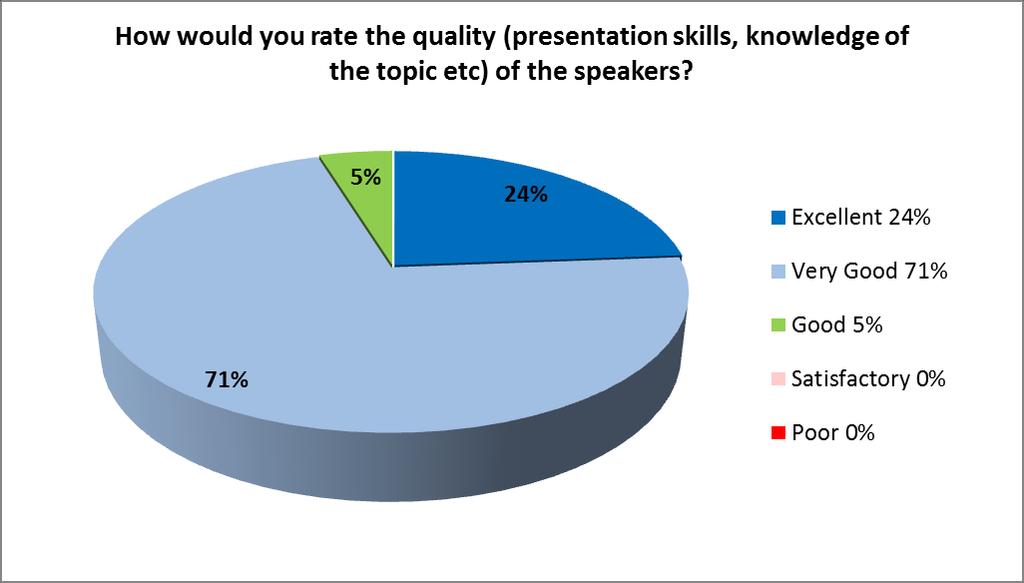 How would you rate the quality (presentation skills, knowledge of the topic etc) of the speakers?

5%

24%

71%

Excellent 24%

Very Good 71%

Good 5%

Satisfactory 0%

Poor 0%